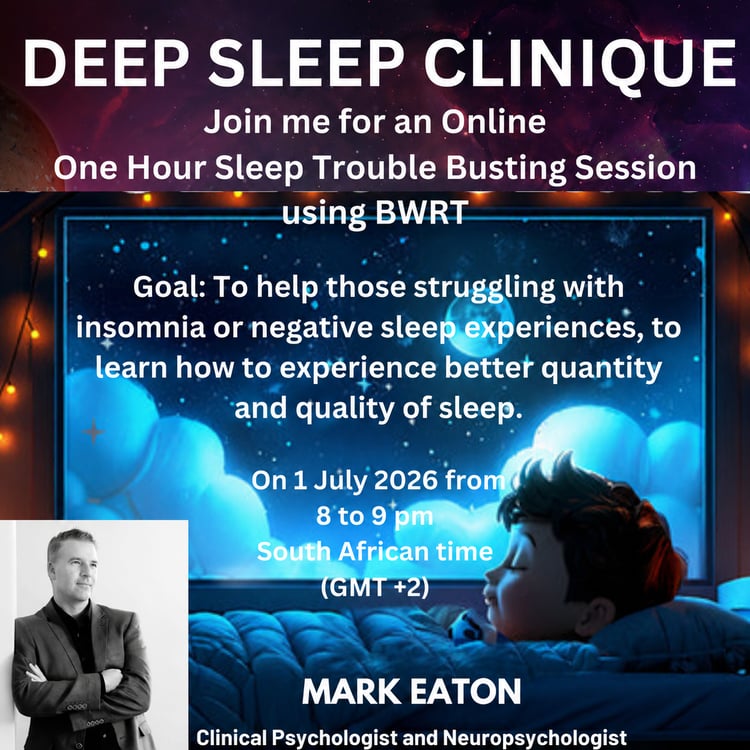 DEEP SLEEP CLINIQUE
Join me for an Online
One Hour Sleep Trouble Busting Session using BWRT

Goal: To help those struggling with insomnia or negative sleep experiences, to learn how to experience better quantity and quality of sleep.

On 1 July 2026 from
8 to 9 pm
South African time
(GMT +2)

MARK EATON
Clinical Psychologist and Neuropsychologist